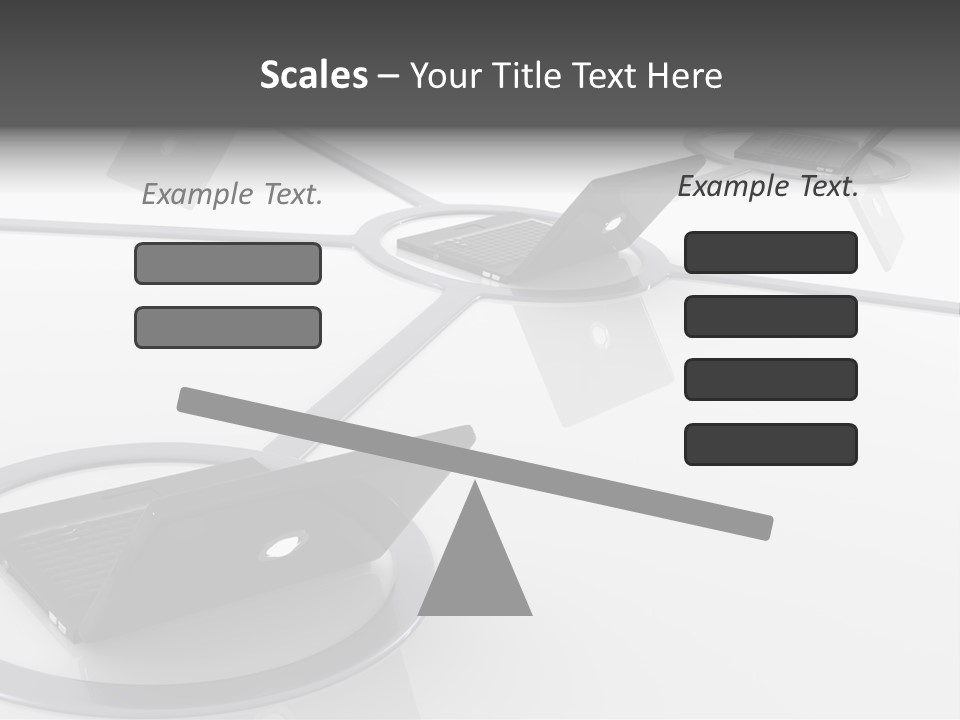 Scales – Your Title Text Here

Example Text.

Example Text.